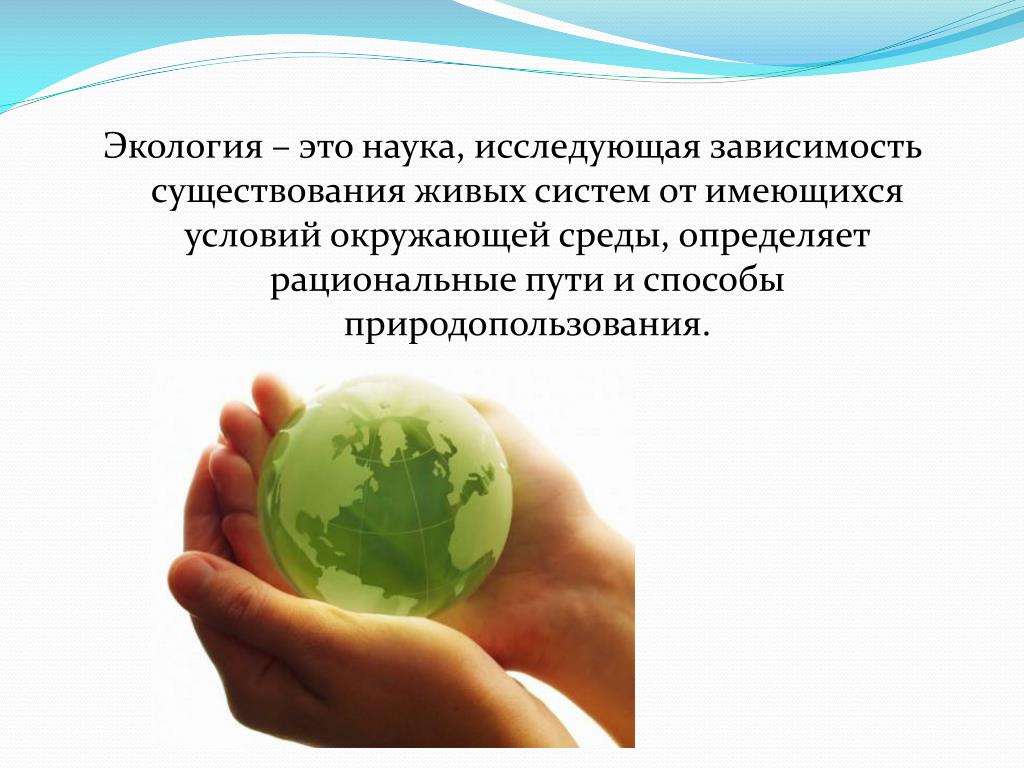 Экология – это наука, исследующая зависимость существования живых систем от имеющихся условий окружающей среды, определяет рациональные пути и способы природопользования.